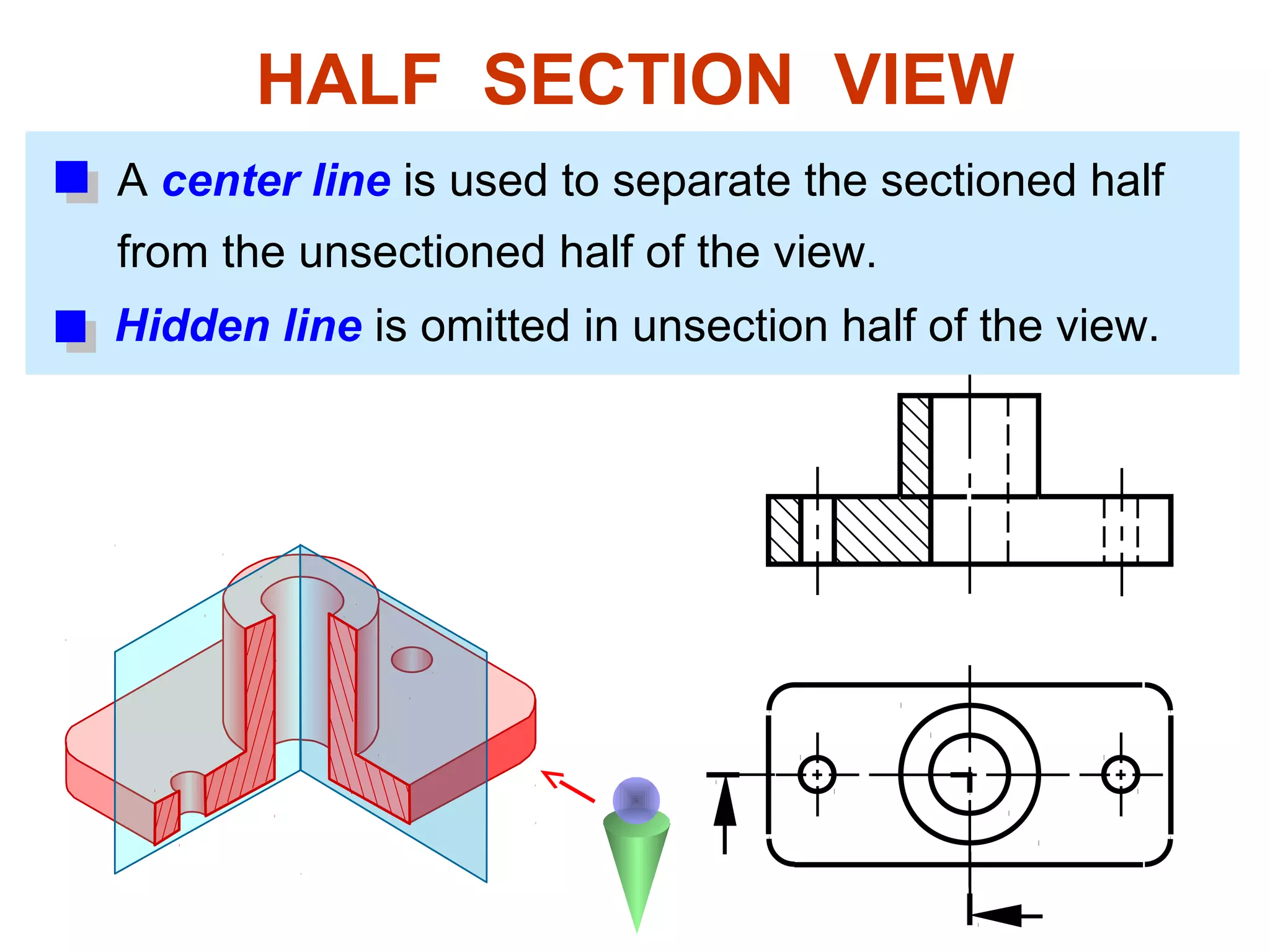 HALF SECTION VIEW

A center line is used to separate the sectioned half from the unsectioned half of the view.

Hidden line is omitted in unsection half of the view.